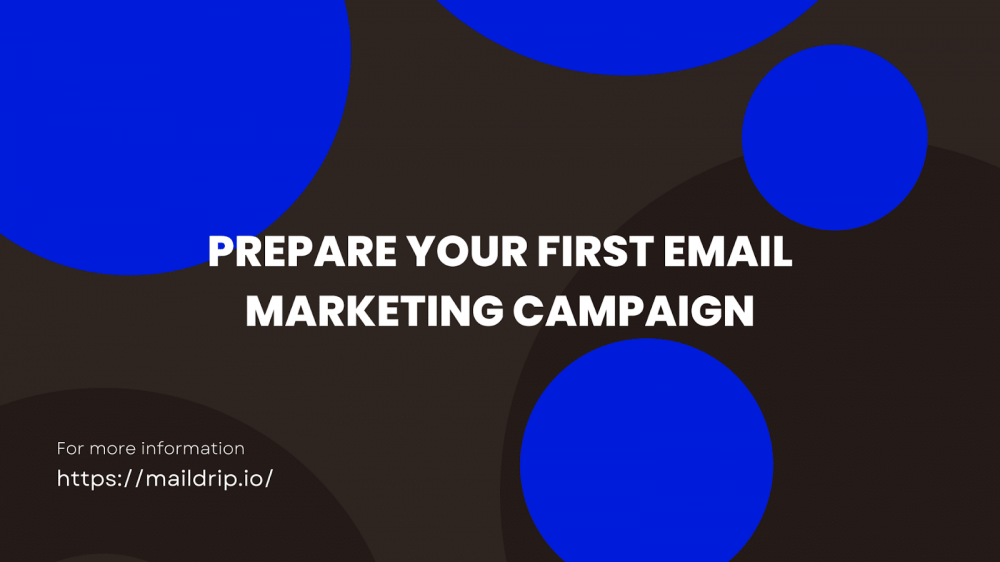 PREPARE YOUR FIRST EMAIL MARKETING CAMPAIGN

For more information
https://maildrip.io/